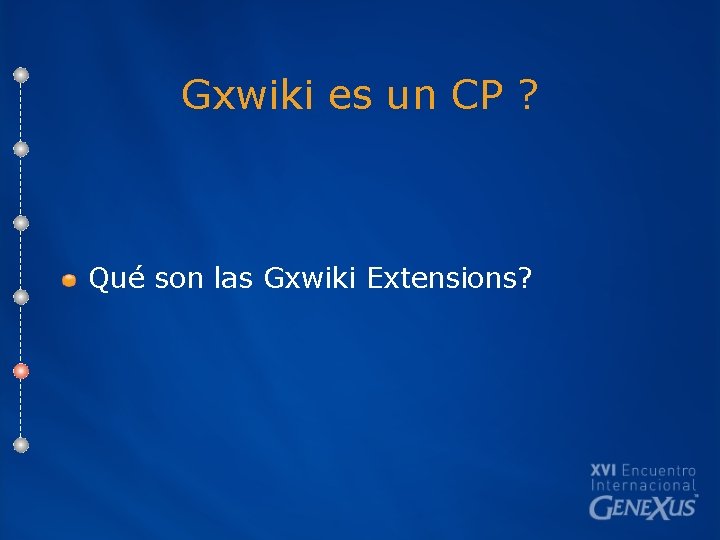 Gxwiki es un CP ?

Qué son las Gxwiki Extensions?

XVI Encuentro Internacional GENEXUS